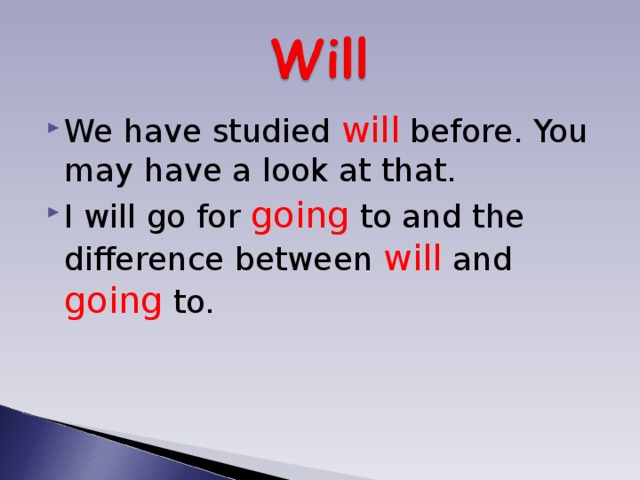 Will

We have studied will before. You may have a look at that.

I will go for going to and the difference between will and going to.